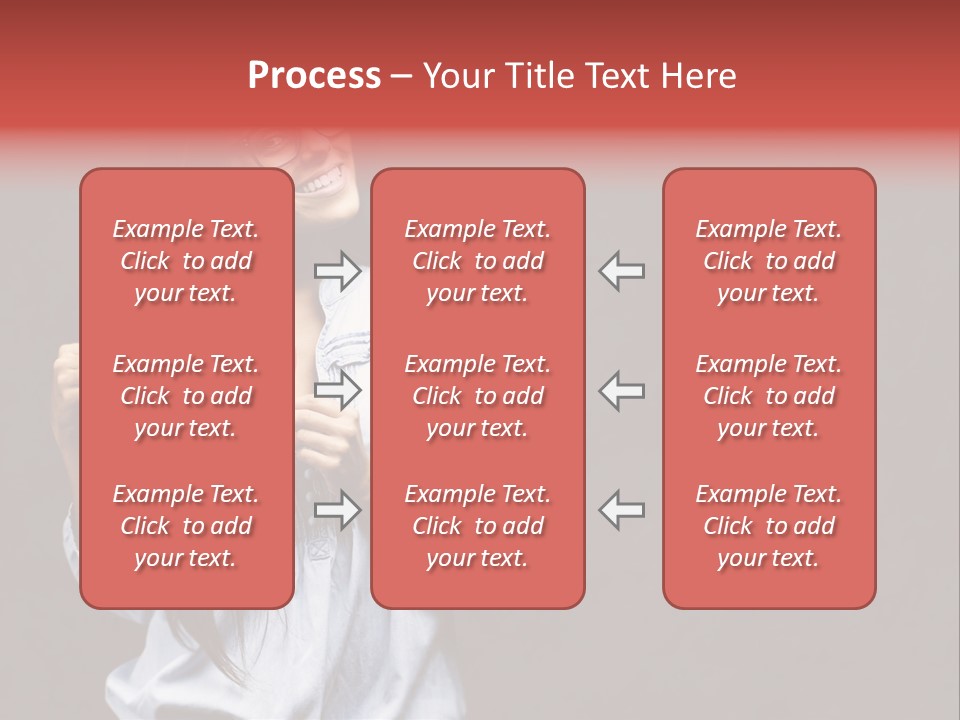 Process – Your Title Text Here

Example Text. Click to add your text.

Example Text. Click to add your text.

Example Text. Click to add your text.

Example Text. Click to add your text.

Example Text. Click to add your text.

Example Text. Click to add your text.

Example Text. Click to add your text.

Example Text. Click to add your text.

Example Text. Click to add your text.